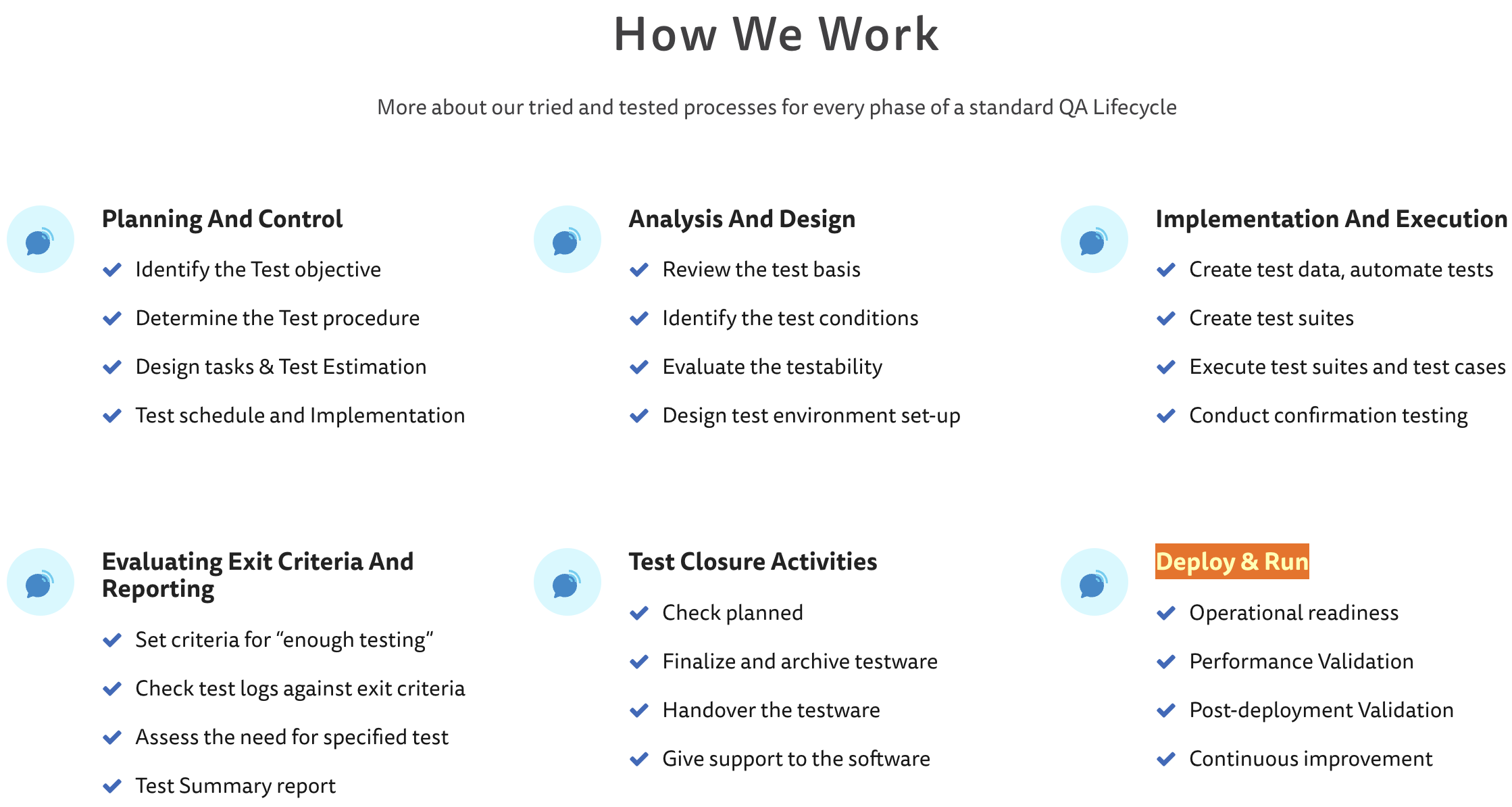 How We Work

More about our tried and tested processes for every phase of a standard QA Lifecycle

Planning And Control

Identify the Test objective

Determine the Test procedure

Design tasks & Test Estimation

Test schedule and Implementation

Analysis And Design

Review the test basis

Identify the test conditions

Evaluate the testability

Design test environment set-up

Implementation And Execution

Create test data, automate tests

Create test suites

Execute test suites and test cases

Conduct confirmation testing

Evaluating Exit Criteria And Reporting

Set criteria for “enough testing”

Check test logs against exit criteria

Assess the need for specified test

Test Summary report

Test Closure Activities

Check planned

Finalize and archive testware

Handover the testware

Give support to the software

Deploy & Run

Operational readiness

Performance Validation

Post-deployment Validation

Continuous improvement